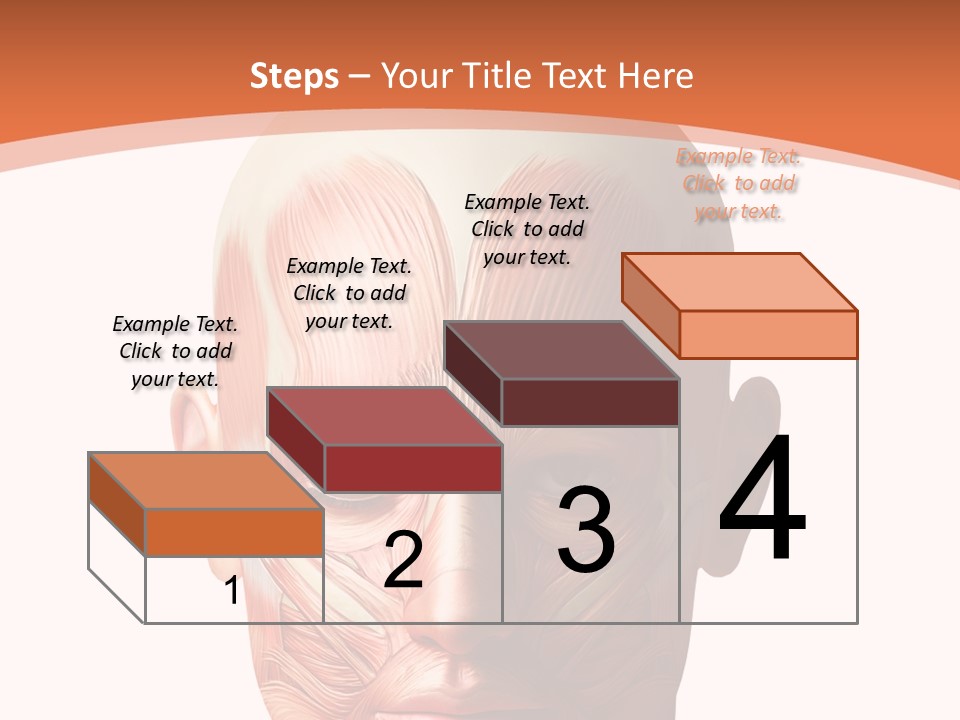 Steps – Your Title Text Here

Example Text. Click to add your text.

Example Text. Click to add your text.

Example Text. Click to add your text.

Example Text. Click to add your text.

1

2

3

4